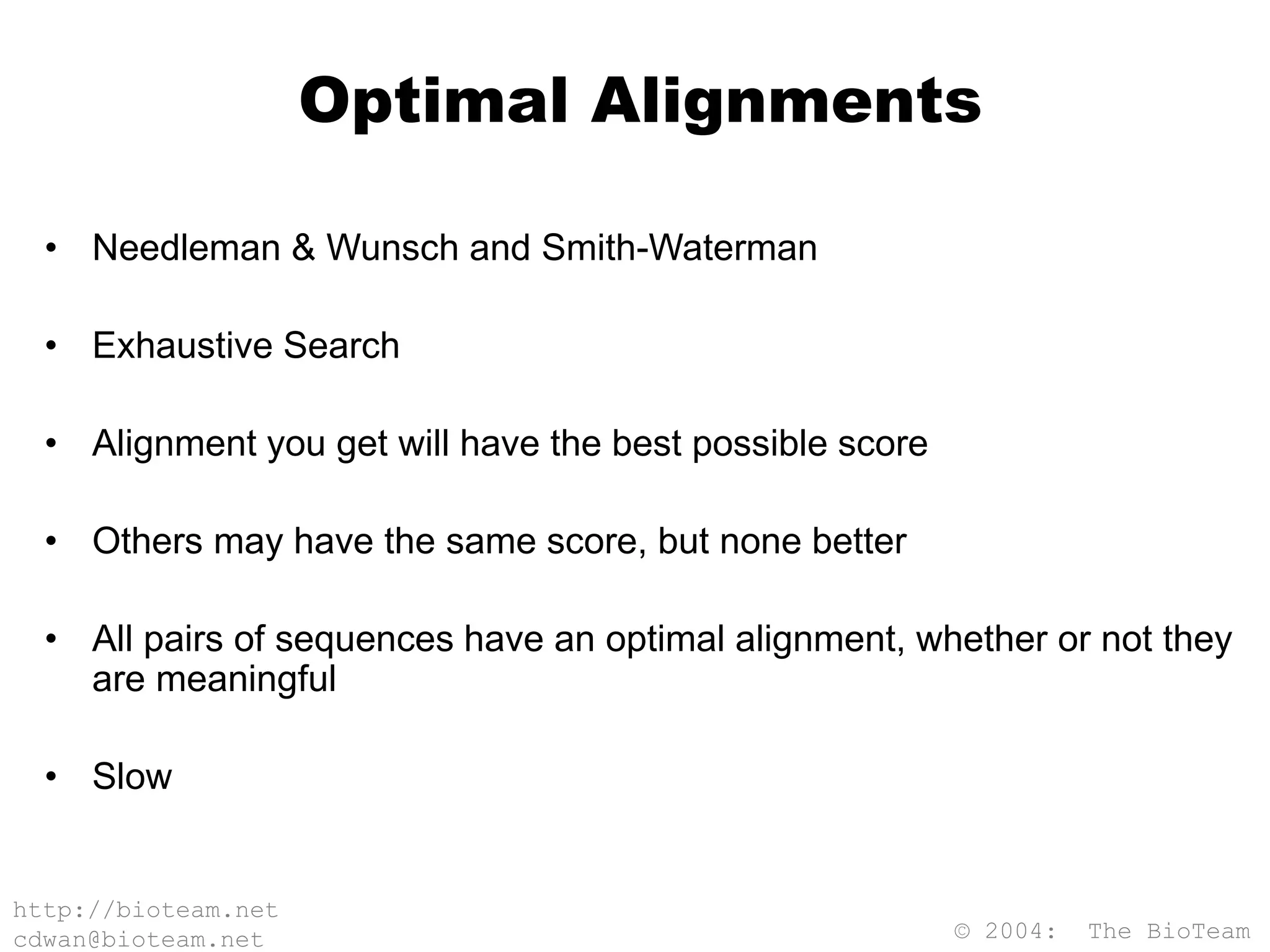 Optimal Alignments

• Needleman & Wunsch and Smith-Waterman

• Exhaustive Search

• Alignment you get will have the best possible score

• Others may have the same score, but none better

• All pairs of sequences have an optimal alignment, whether or not they are meaningful

• Slow

http://bioteam.net
cdwan@bioteam.net

© 2004: The BioTeam